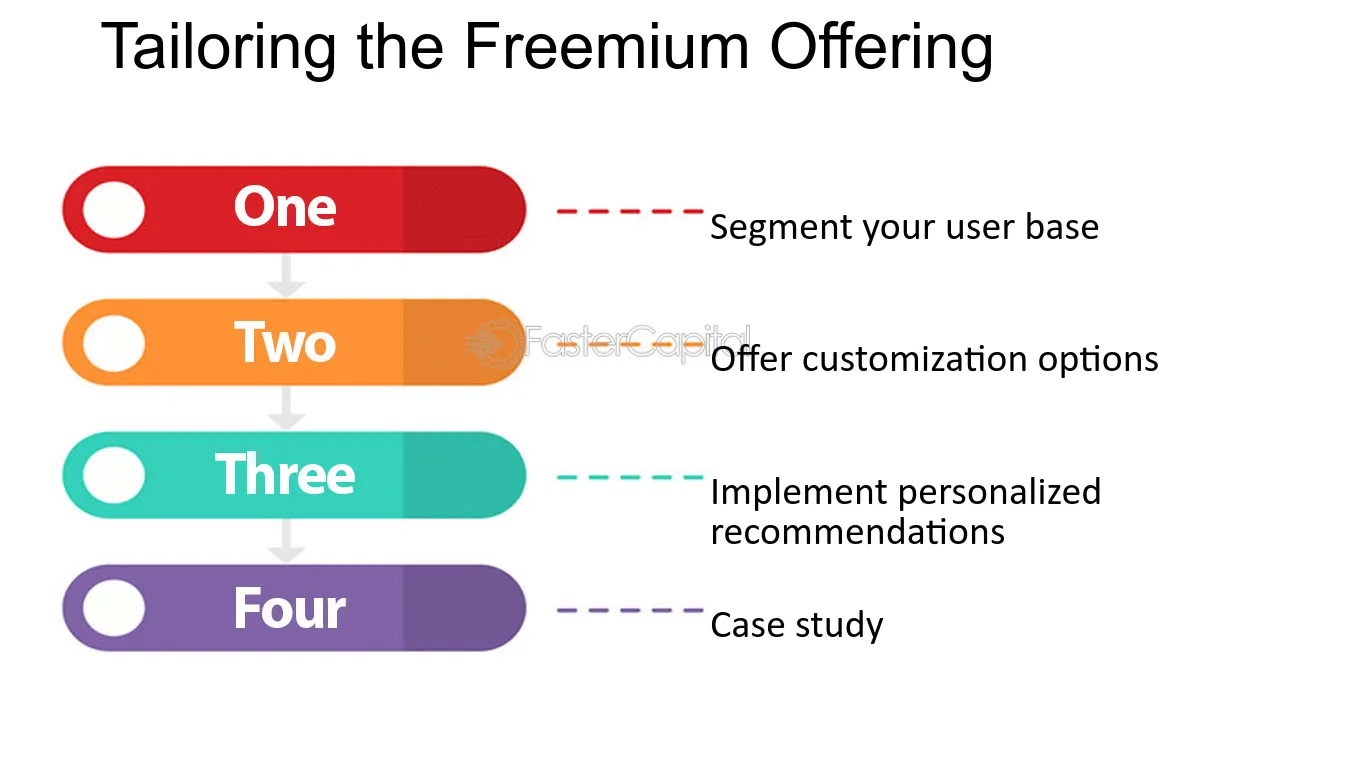 Tailoring the Freemium Offering

One

Segment your user base

Two

Offer customization options

Three

Implement personalized recommendations

Four

Case study

FasterCapital